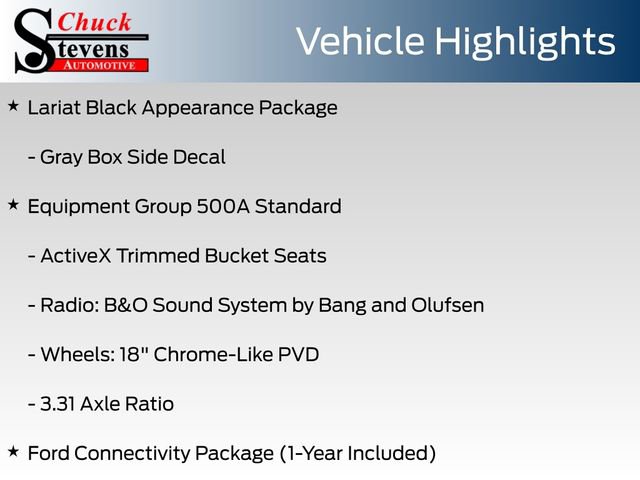 Chuck
Stevens
AUTOMOTIVE

Vehicle Highlights

★ Lariat Black Appearance Package

- Gray Box Side Decal

★ Equipment Group 500A Standard

- ActiveX Trimmed Bucket Seats

- Radio: B&O Sound System by Bang and Olufsen

- Wheels: 18" Chrome-Like PVD

- 3.31 Axle Ratio

★ Ford Connectivity Package (1-Year Included)